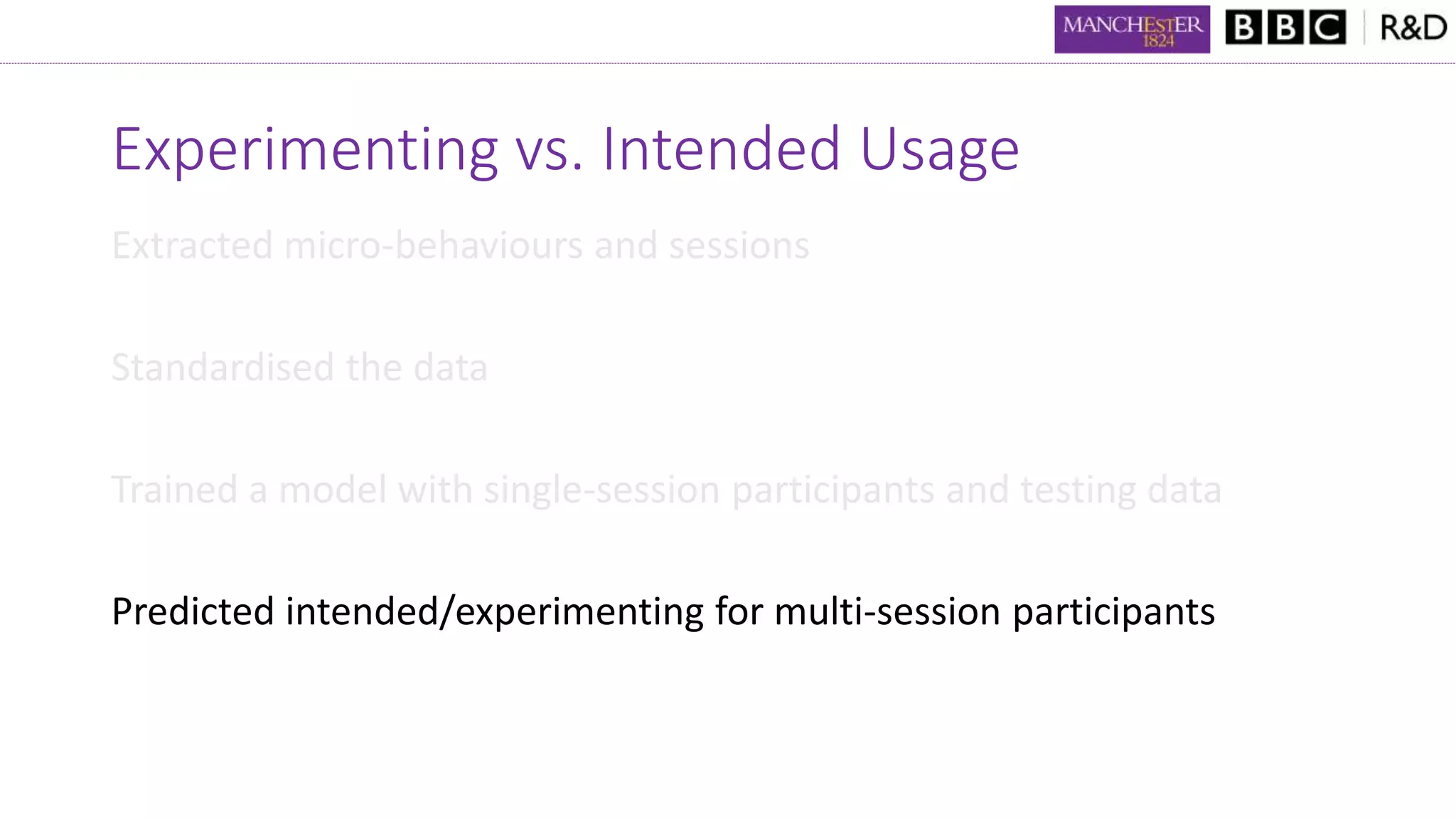 MANCHESTER 1824 BBC R&D

Experimenting vs. Intended Usage

Extracted micro-behaviours and sessions

Standardised the data

Trained a model with single-session participants and testing data

Predicted intended/experimenting for multi-session participants